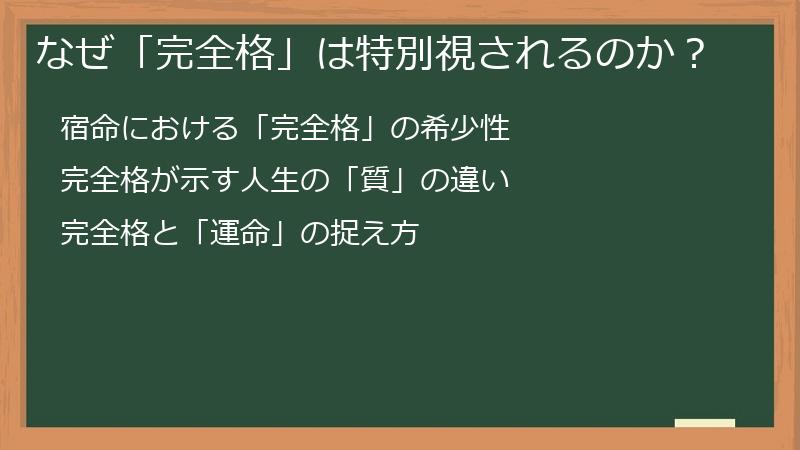 なぜ「完全格」は特別視されるのか？

宿命における「完全格」の希少性

完全格が示す人生の「質」の違い

完全格と「運命」の捉え方